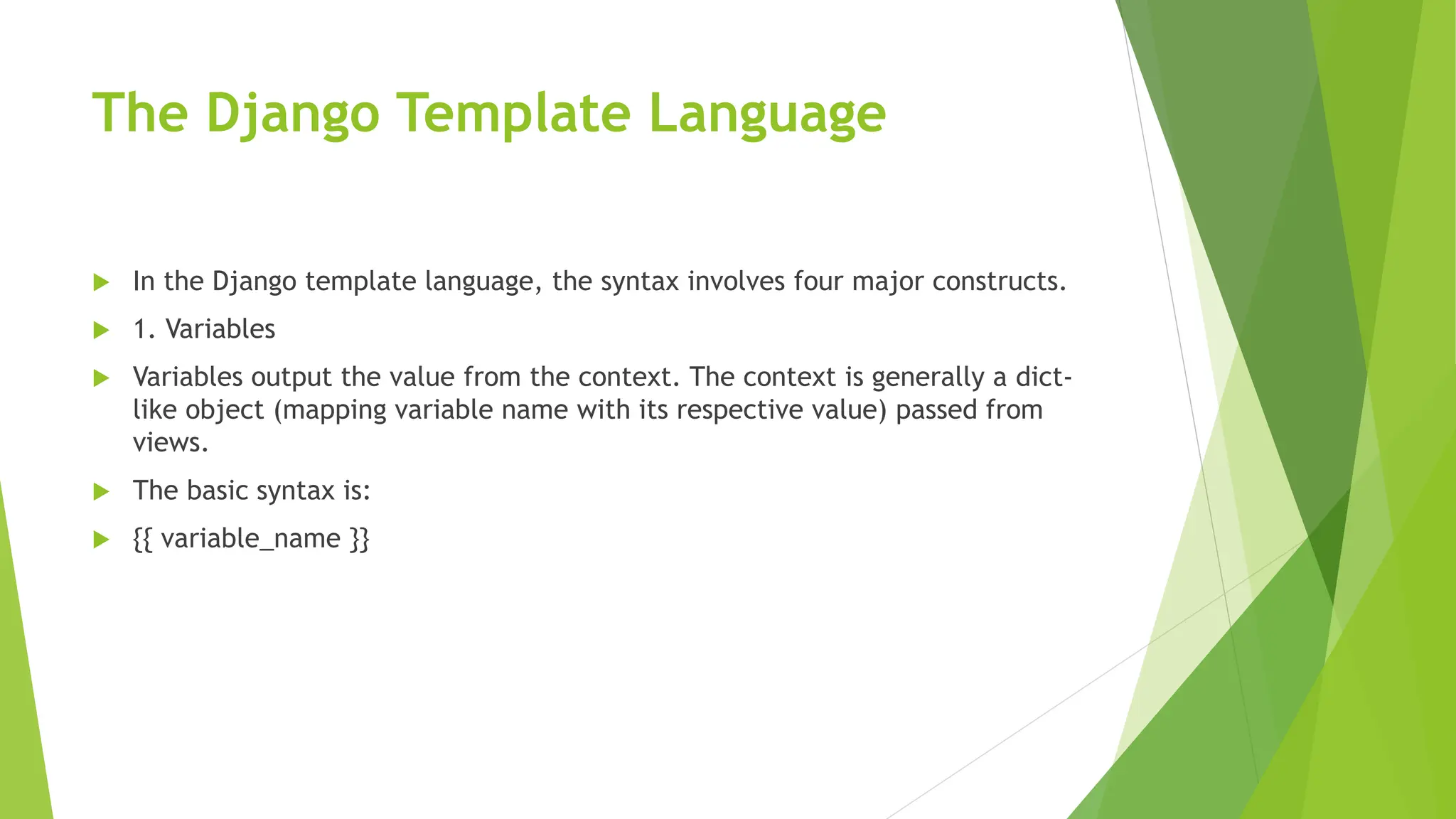 The Django Template Language

In the Django template language, the syntax involves four major constructs.

1. Variables

Variables output the value from the context. The context is generally a dict-like object (mapping variable name with its respective value) passed from views.

The basic syntax is:

{{ variable_name }}